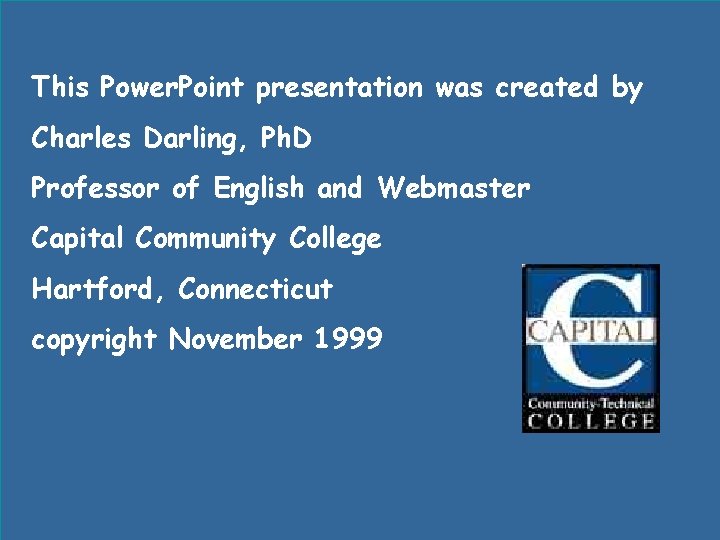 This PowerPoint presentation was created by

Charles Darling, PhD

Professor of English and Webmaster

Capital Community College

Hartford, Connecticut

copyright November 1999

CAPITAL
Community-Technical
COLLEGE